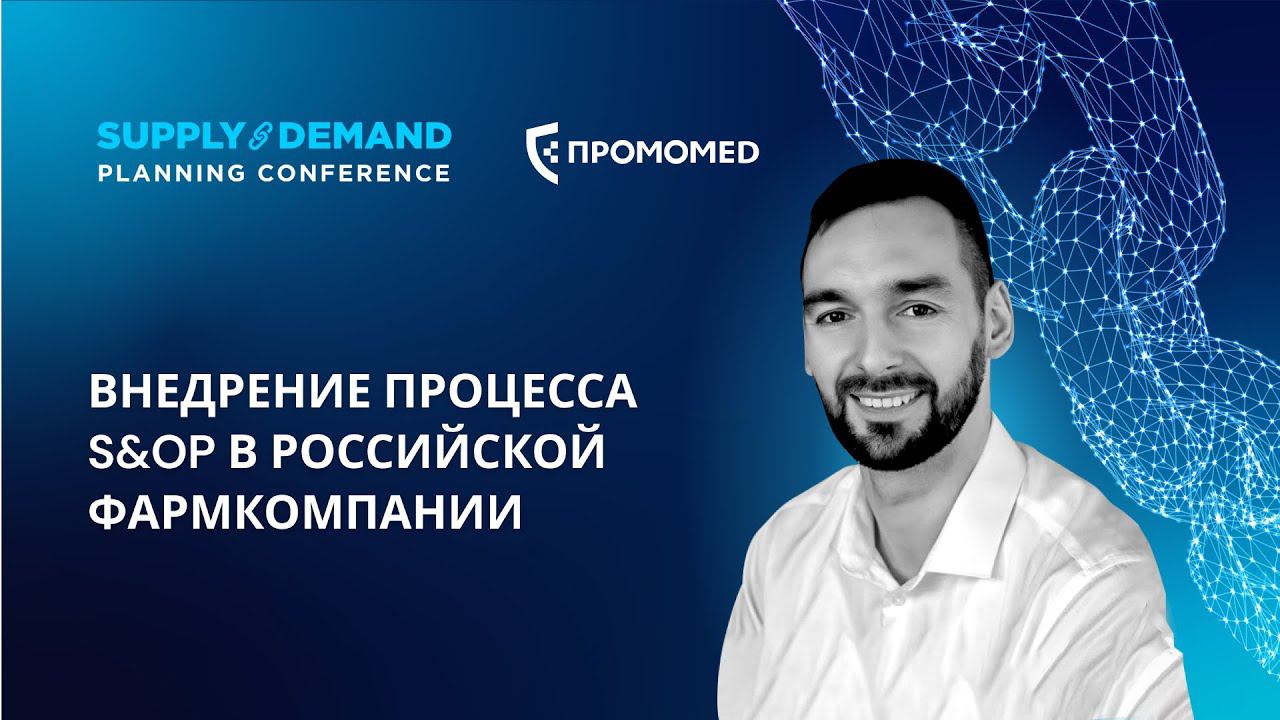 SUPPLY & DEMAND
PLANNING CONFERENCE

ПРОМОМЕD

ВНЕДРЕНИЕ ПРОЦЕССА S&OP В РОССИЙСКОЙ ФАРМКОМПАНИИ